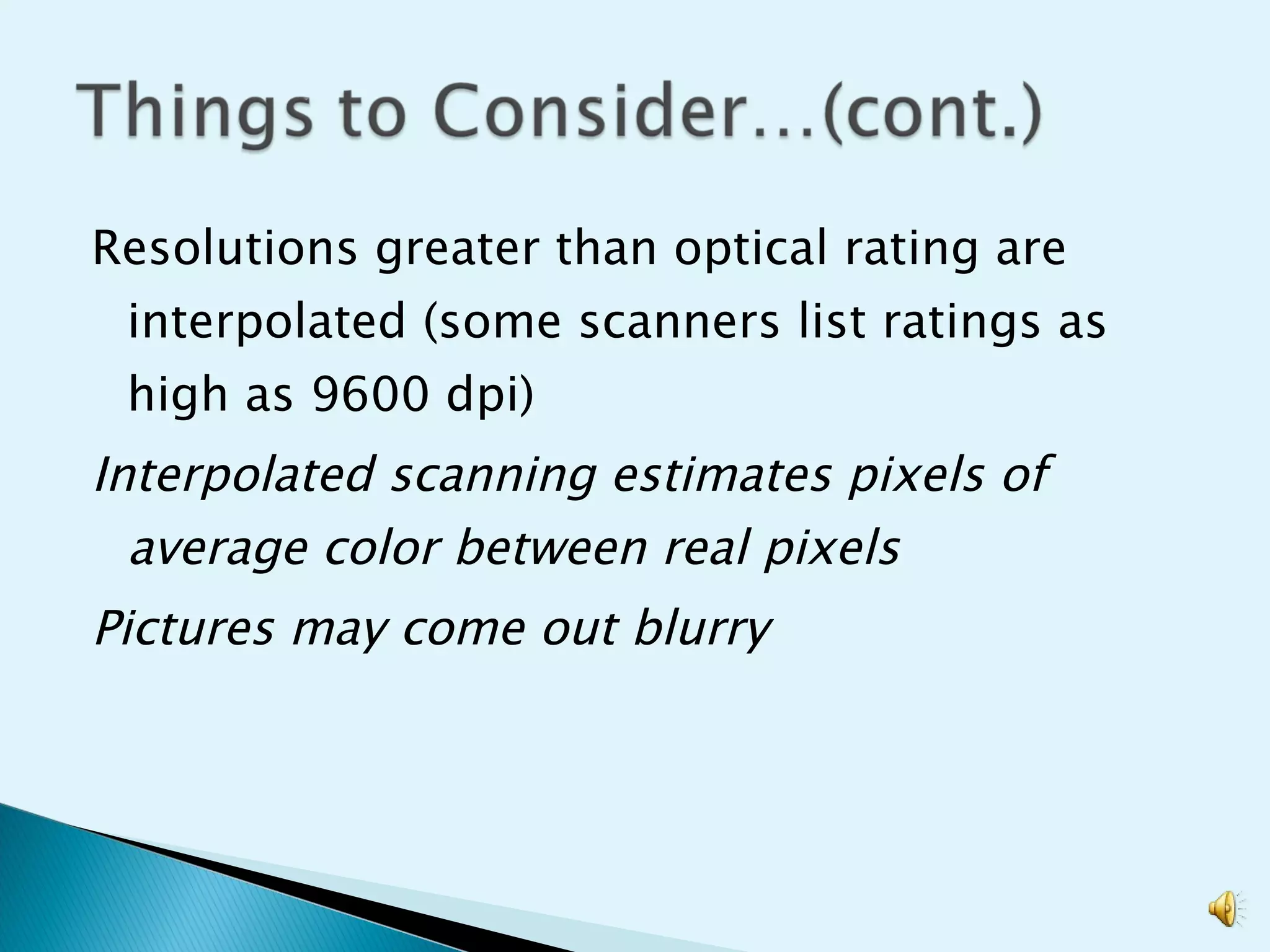 Things to Consider…(cont.)

Resolutions greater than optical rating are interpolated (some scanners list ratings as high as 9600 dpi)

Interpolated scanning estimates pixels of average color between real pixels

Pictures may come out blurry